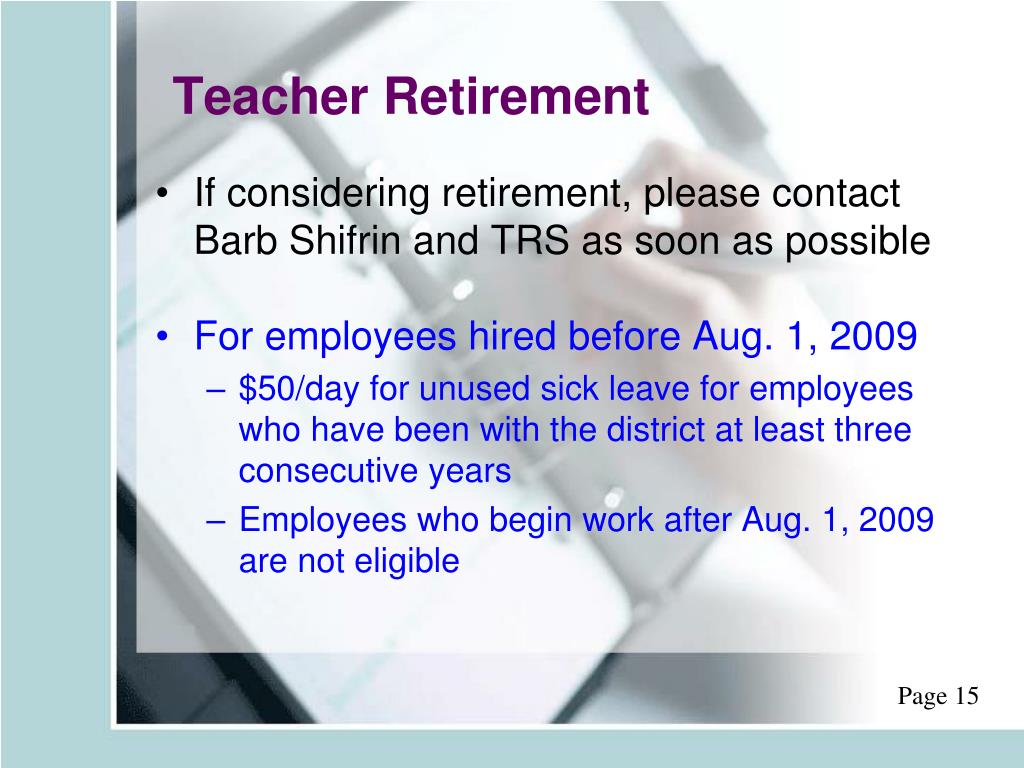 Teacher Retirement

• If considering retirement, please contact Barb Shifrin and TRS as soon as possible

• For employees hired before Aug. 1, 2009
– \$50/day for unused sick leave for employees who have been with the district at least three consecutive years
– Employees who begin work after Aug. 1, 2009 are not eligible

Page 15